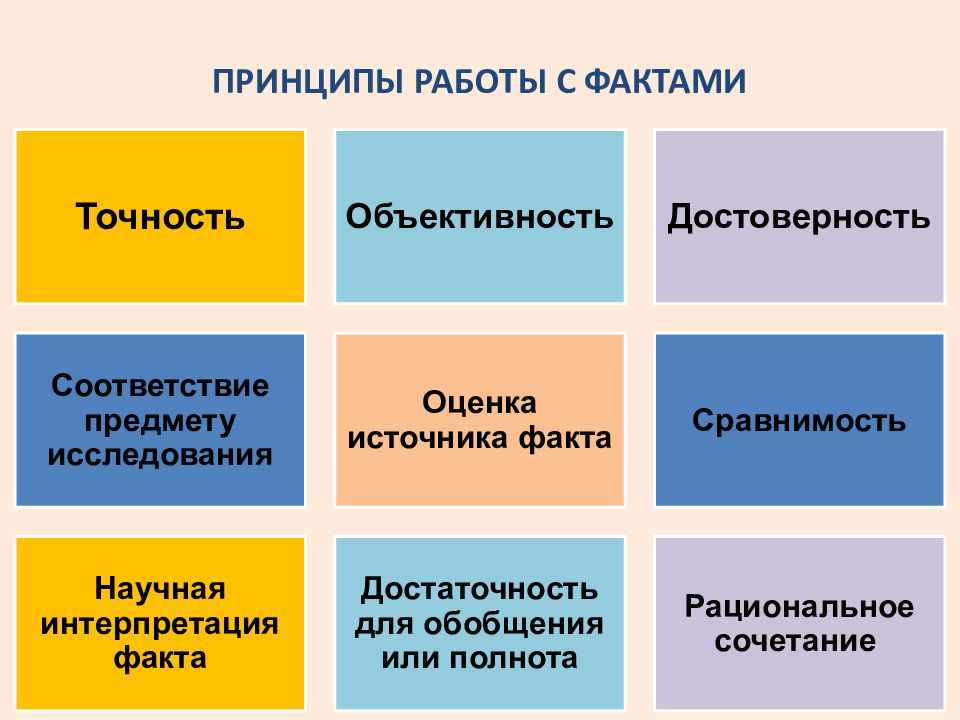 ПРИНЦИПЫ РАБОТЫ С ФАКТАМИ

Точность

Объективность

Достоверность

Соответствие предмету исследования

Оценка источника факта

Сравнимость

Научная интерпретация факта

Достаточность для обобщения или полнота

Рациональное сочетание